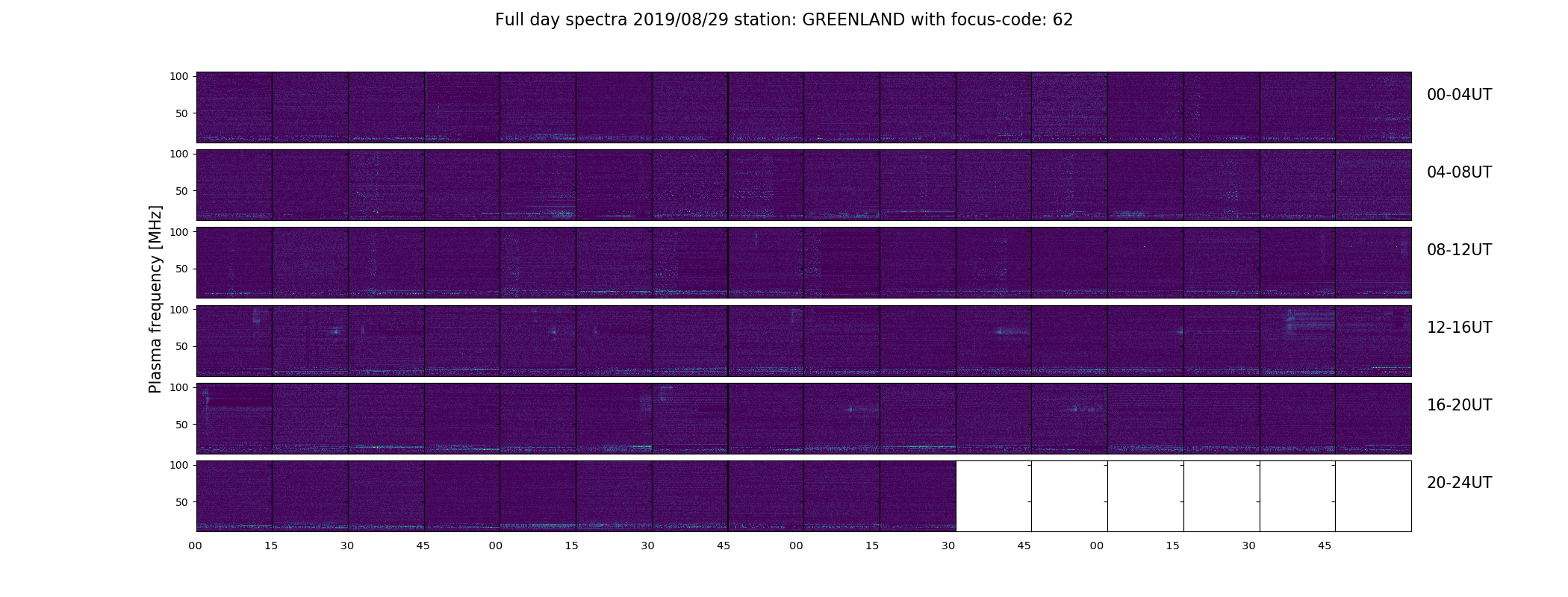 Full day spectra 2019/08/29 station: GREENLAND with focus-code: 62

Plasma frequency [MHz]

100
50
00-04UT

100
50
04-08UT

100
50
08-12UT

100
50
12-16UT

100
50
16-20UT

100
50
20-24UT

00 15 30 45 00 15 30 45 00 15 30 45 00 15 30 45